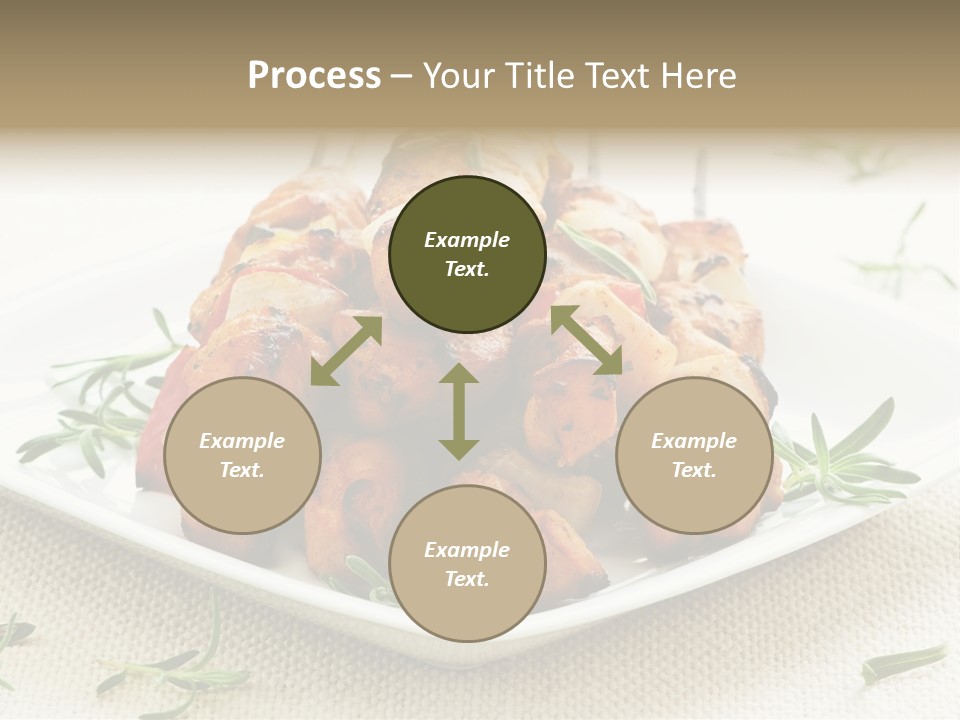 Process – Your Title Text Here

Example Text.

Example Text.

Example Text.

Example Text.